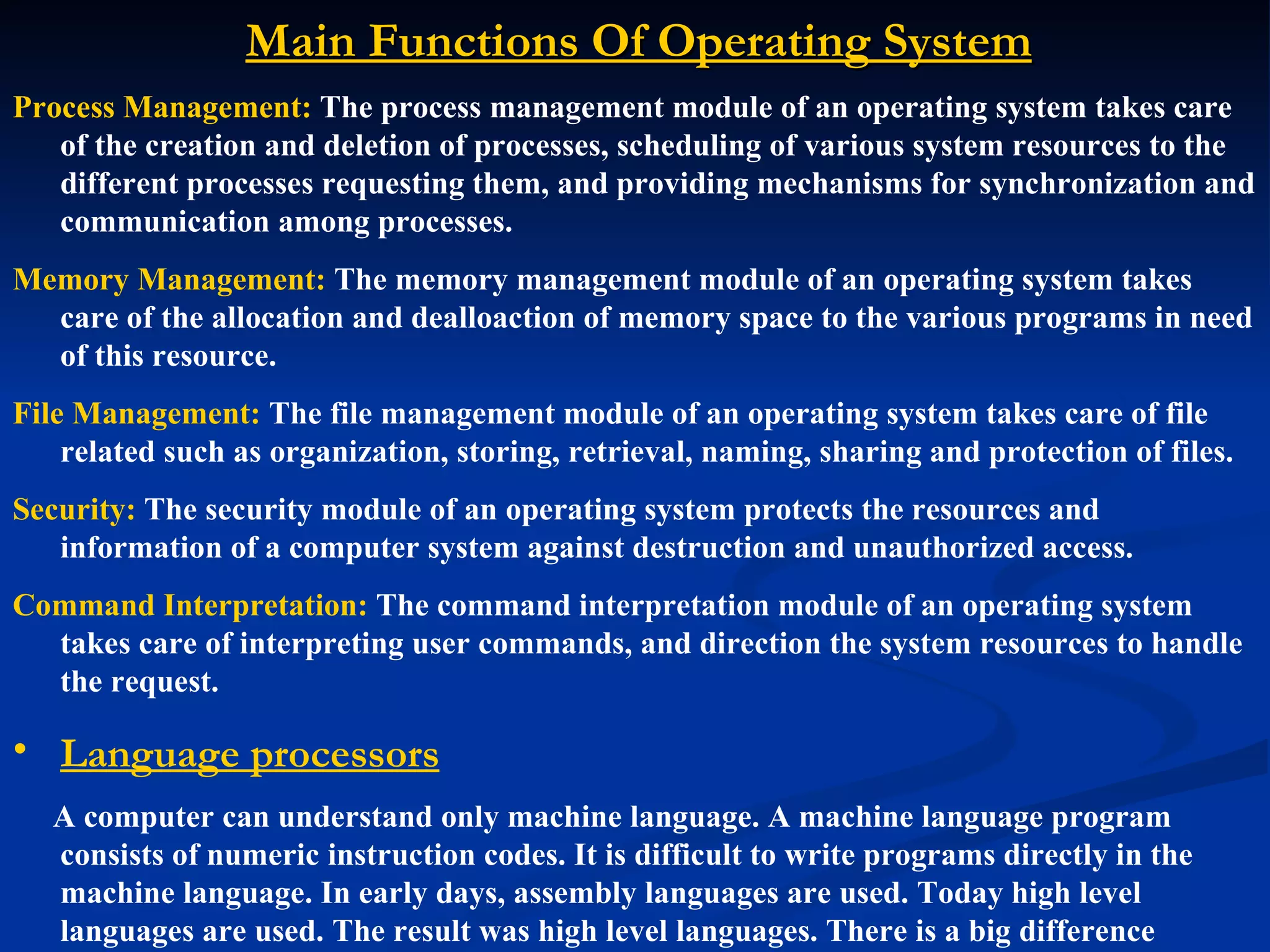 Main Functions Of Operating System

Process Management: The process management module of an operating system takes care of the creation and deletion of processes, scheduling of various system resources to the different processes requesting them, and providing mechanisms for synchronization and communication among processes.

Memory Management: The memory management module of an operating system takes care of the allocation and dealloaction of memory space to the various programs in need of this resource.

File Management: The file management module of an operating system takes care of file related such as organization, storing, retrieval, naming, sharing and protection of files.

Security: The security module of an operating system protects the resources and information of a computer system against destruction and unauthorized access.

Command Interpretation: The command interpretation module of an operating system takes care of interpreting user commands, and direction the system resources to handle the request.

• Language processors

A computer can understand only machine language. A machine language program consists of numeric instruction codes. It is difficult to write programs directly in the machine language. In early days, assembly languages are used. Today high level languages are used. The result was high level languages. There is a big difference